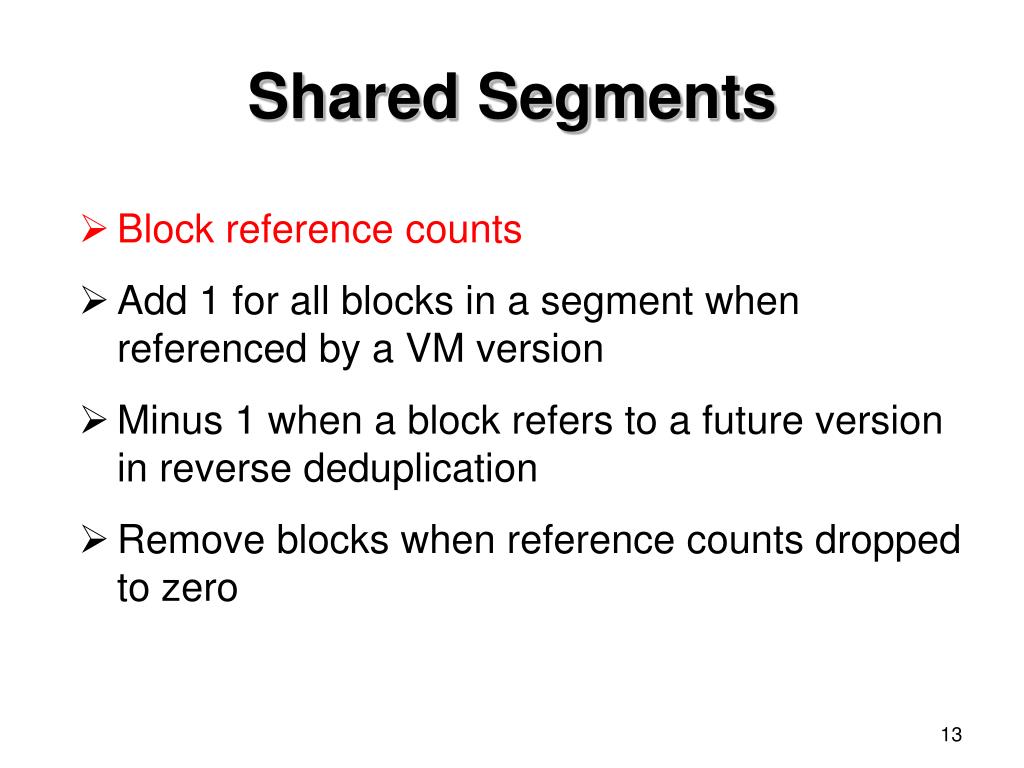 Shared Segments

➢ Block reference counts

➢ Add 1 for all blocks in a segment when referenced by a VM version

➢ Minus 1 when a block refers to a future version in reverse deduplication

➢ Remove blocks when reference counts dropped to zero

13